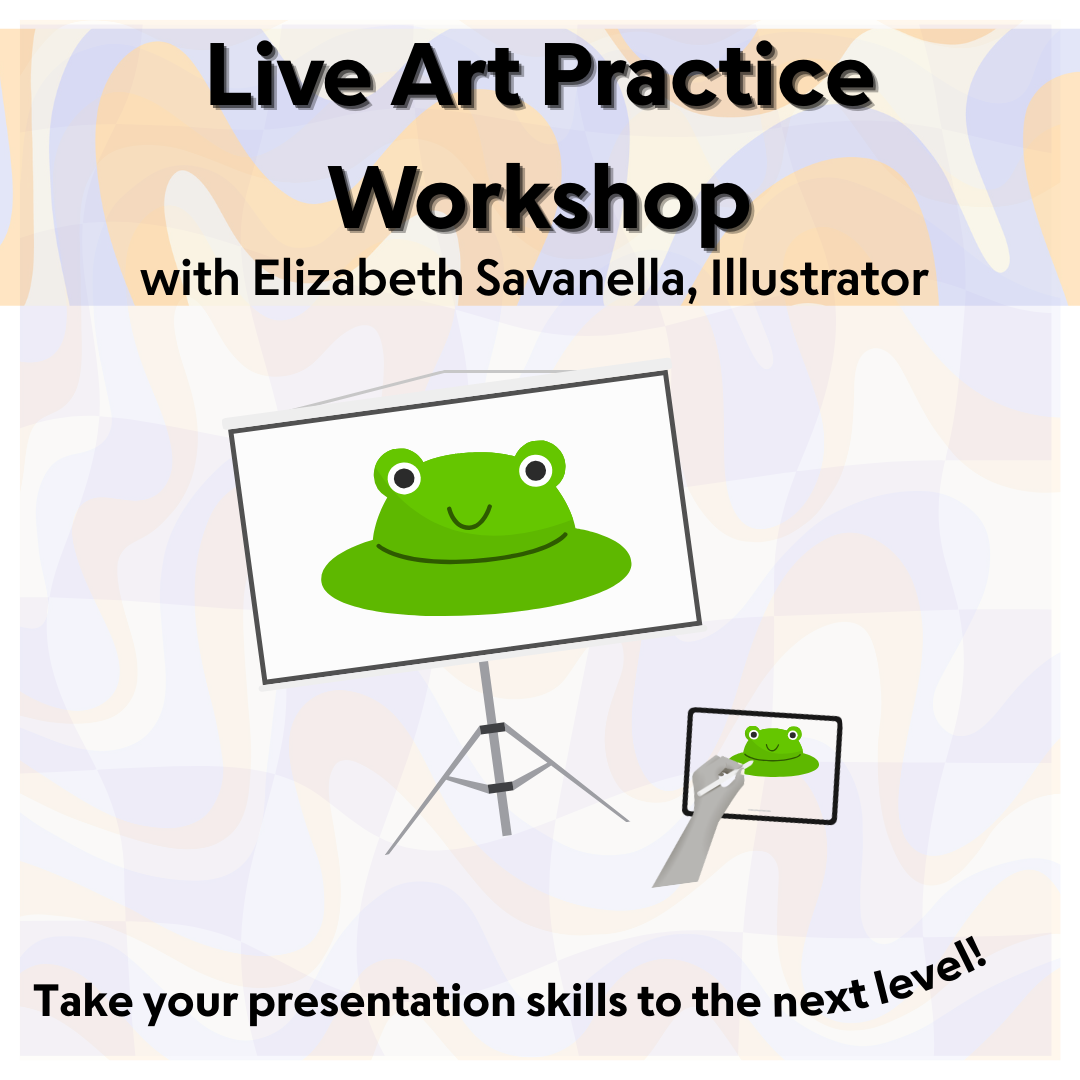 Live Art Practice Workshop
with Elizabeth Savanella, Illustrator

Take your presentation skills to the next level!